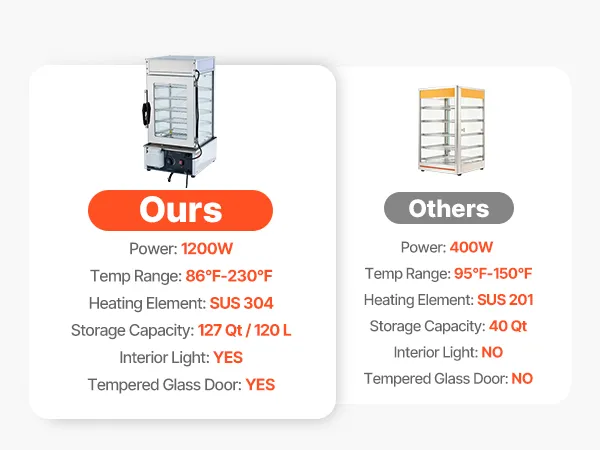 Ours

Power: 1200W

Temp Range: 86°F-230°F

Heating Element: SUS 304

Storage Capacity: 127 Qt / 120 L

Interior Light: YES

Tempered Glass Door: YES

Others

Power: 400W

Temp Range: 95°F-150°F

Heating Element: SUS 201

Storage Capacity: 40 Qt

Interior Light: NO

Tempered Glass Door: NO